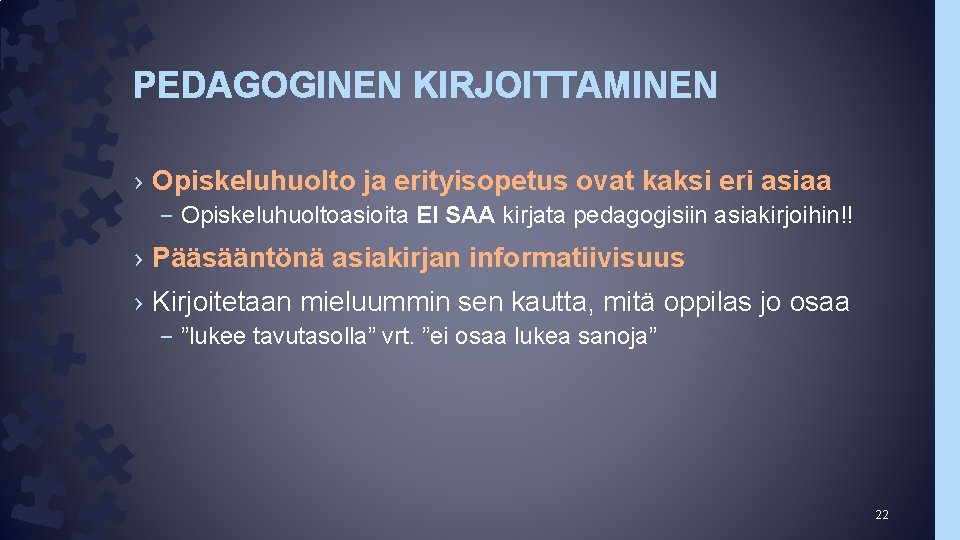 PEDAGOGINEN KIRJOITTAMINEN

› Opiskeluhuolto ja erityisopetus ovat kaksi eri asiaa

– Opiskeluhuoltoasioita EI SAA kirjata pedagogisiin asiakirjoihin!!

› Pääsääntönä asiakirjan informatiivisuus

› Kirjoitetaan mieluummin sen kautta, mitä oppilas jo osaa

– ”lukee tavutasolla” vrt. ”ei osaa lukea sanoja”

22